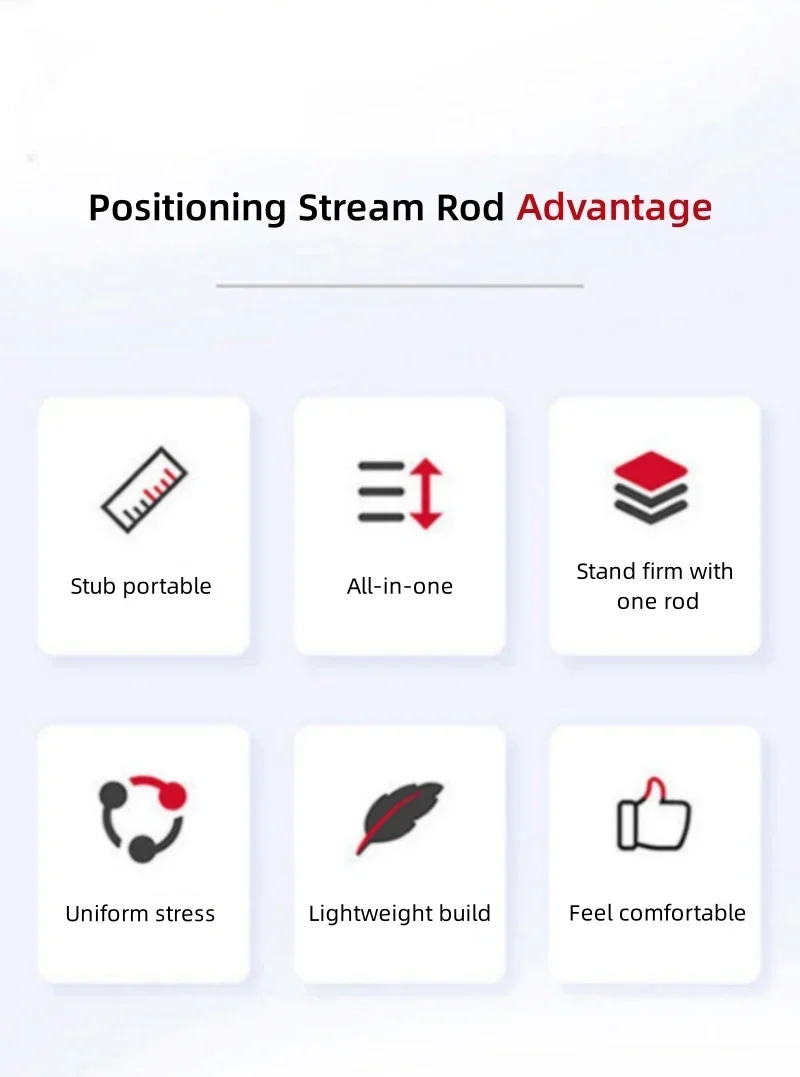 Positioning Stream Rod Advantage

Stub portable

All-in-one

Stand firm with one rod

Uniform stress

Lightweight build

Feel comfortable